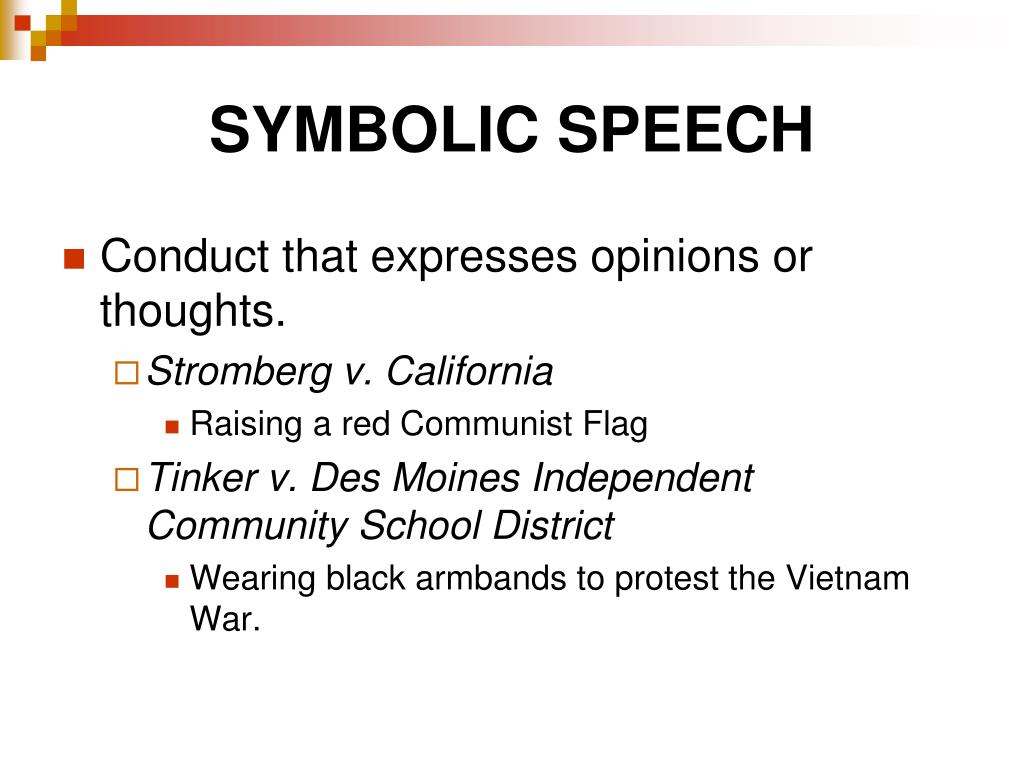 SYMBOLIC SPEECH

Conduct that expresses opinions or thoughts.

Stromberg v. California

Raising a red Communist Flag

Tinker v. Des Moines Independent Community School District

Wearing black armbands to protest the Vietnam War.